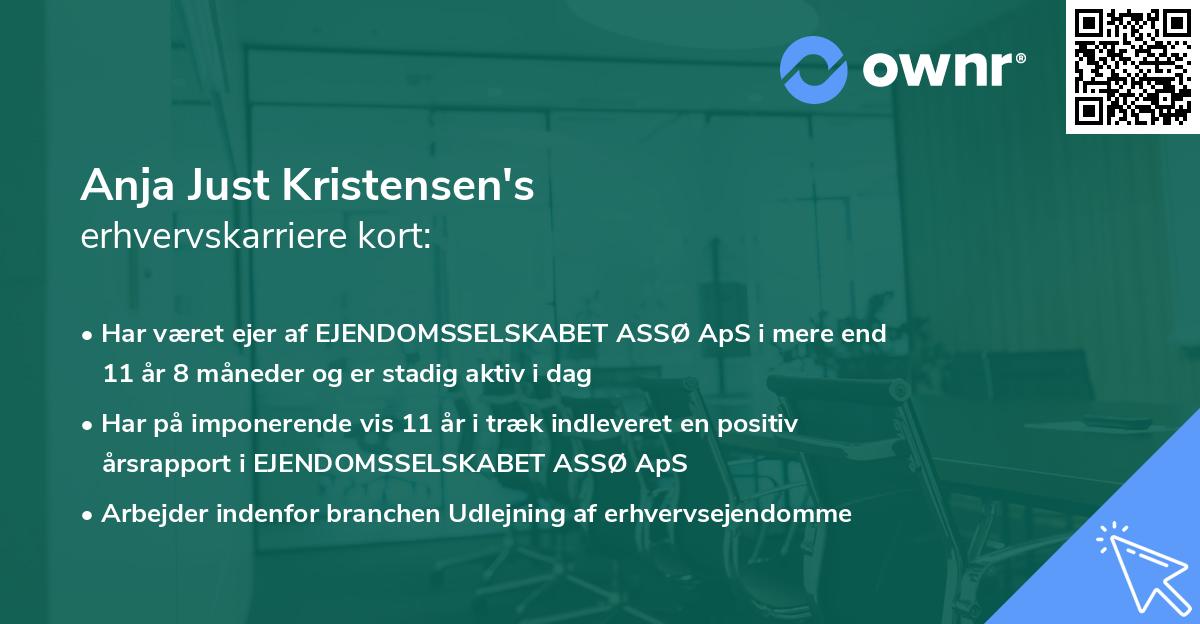 ownr®

Anja Just Kristensen's
erhvervskarriere kort:

• Har været ejer af EJENDOMSSELSKABET ASSØ ApS i mere end 11 år 8 måneder og er stadig aktiv i dag

• Har på imponerende vis 11 år i træk indleveret en positiv årsrapport i EJENDOMSSELSKABET ASSØ ApS

• Arbejder indenfor branchen Udlejning af erhvervsejendomme